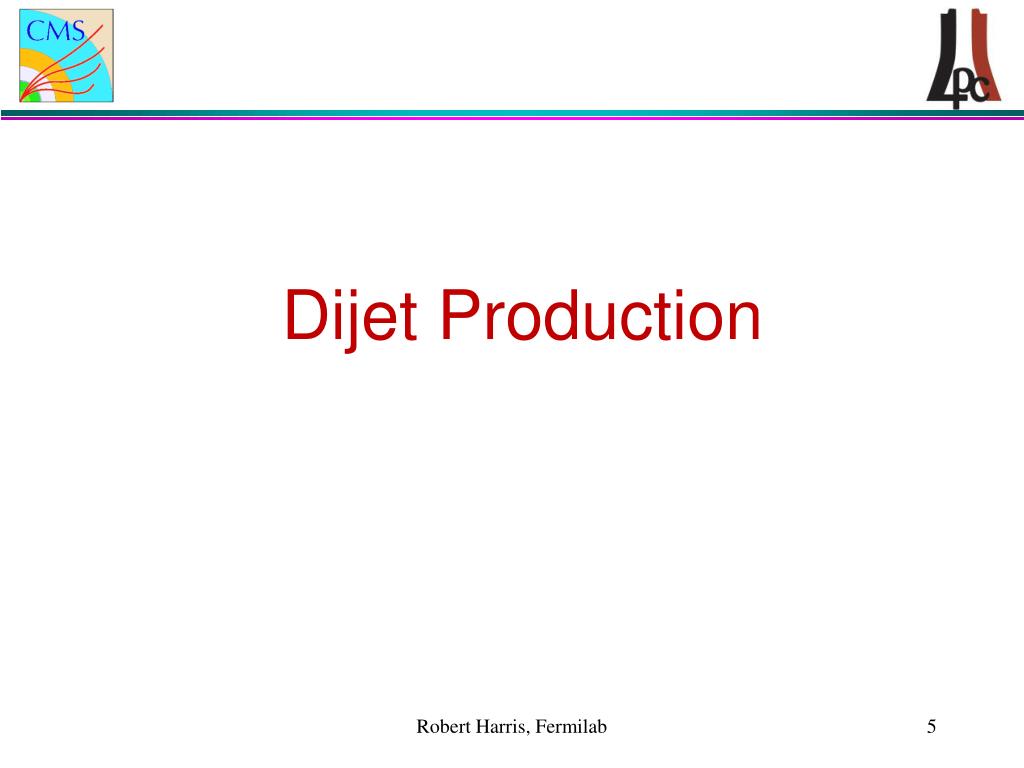 CMS

LPC

Dijet Production

Robert Harris, Fermilab

5